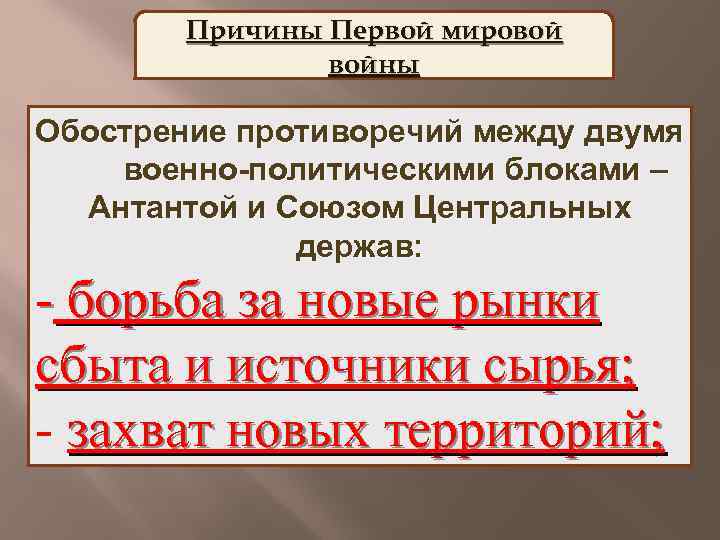 Причины Первой мировой войны

Обострение противоречий между двумя военно-политическими блоками – Антантой и Союзом Центральных держав:

- борьба за новые рынки сбыта и источники сырья;

- захват новых территорий;